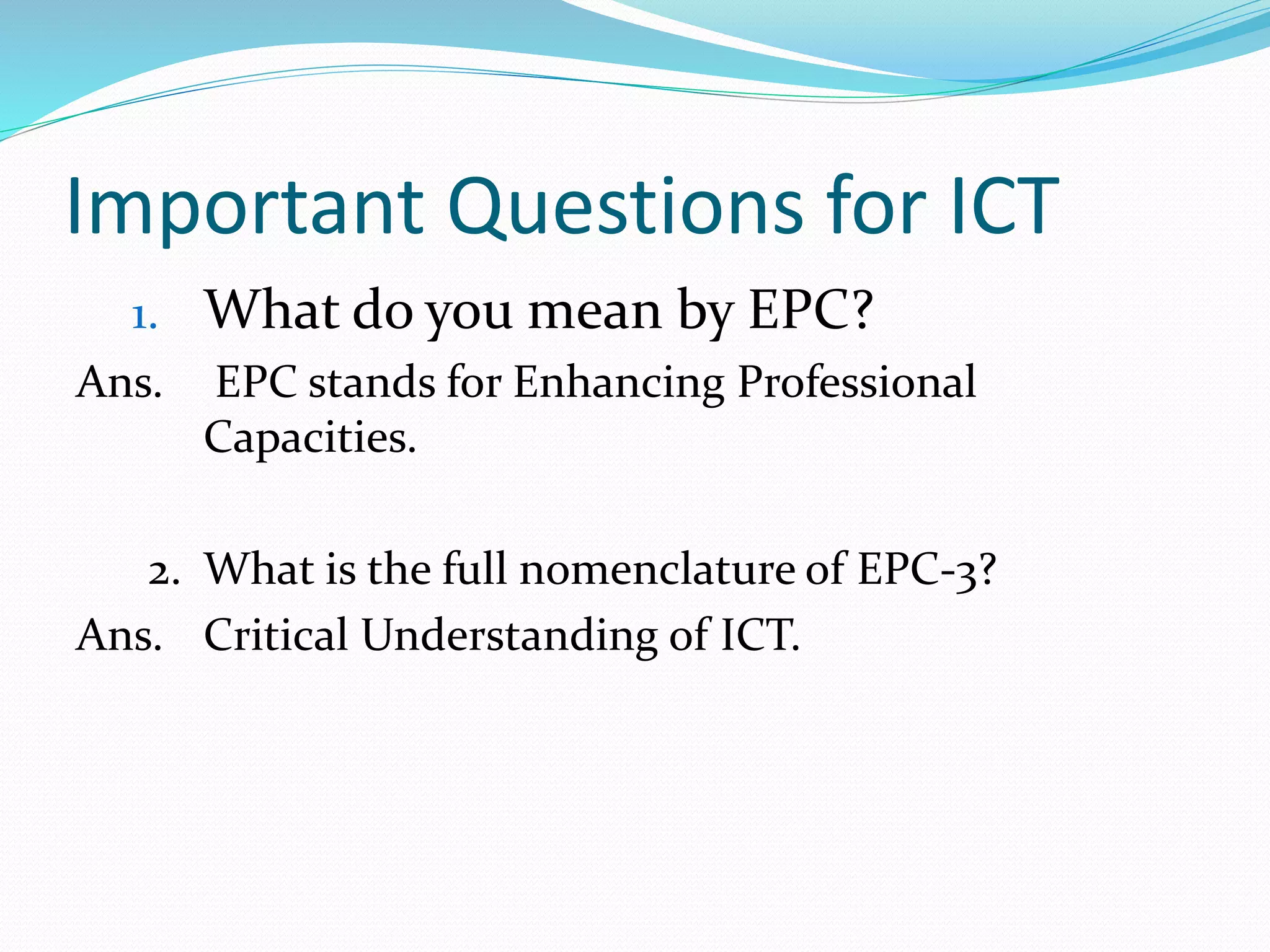 Important Questions for ICT

1. What do you mean by EPC?

Ans. EPC stands for Enhancing Professional Capacities.

2. What is the full nomenclature of EPC-3?

Ans. Critical Understanding of ICT.